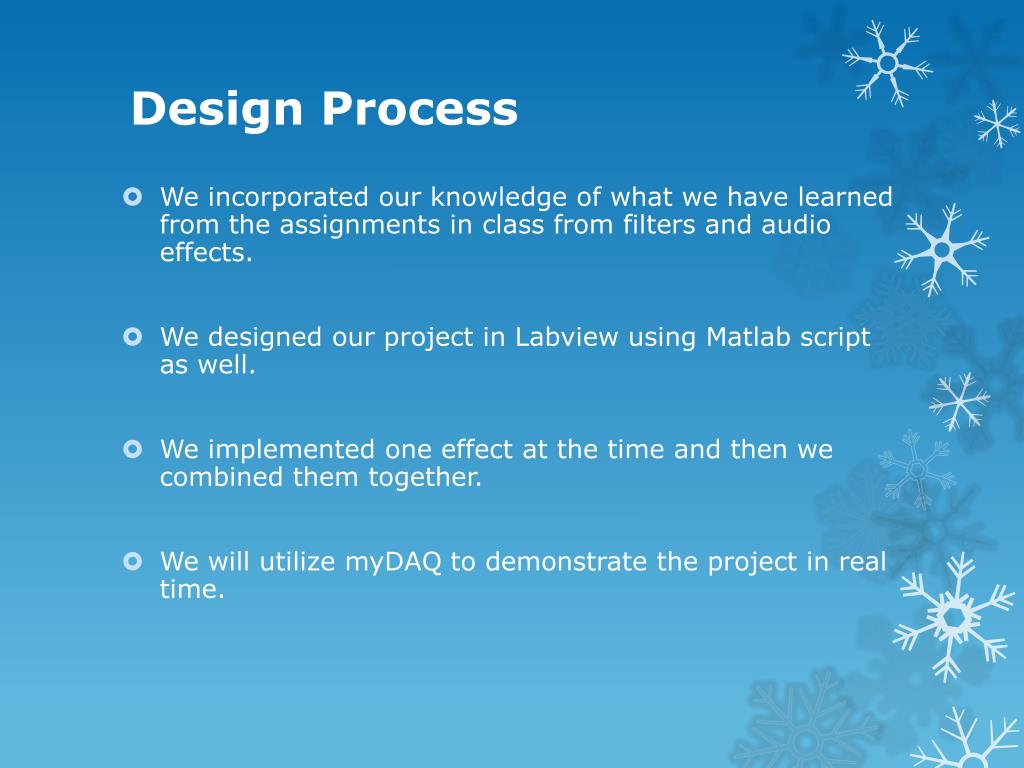 Design Process

We incorporated our knowledge of what we have learned from the assignments in class from filters and audio effects.

We designed our project in Labview using Matlab script as well.

We implemented one effect at the time and then we combined them together.

We will utilize myDAQ to demonstrate the project in real time.